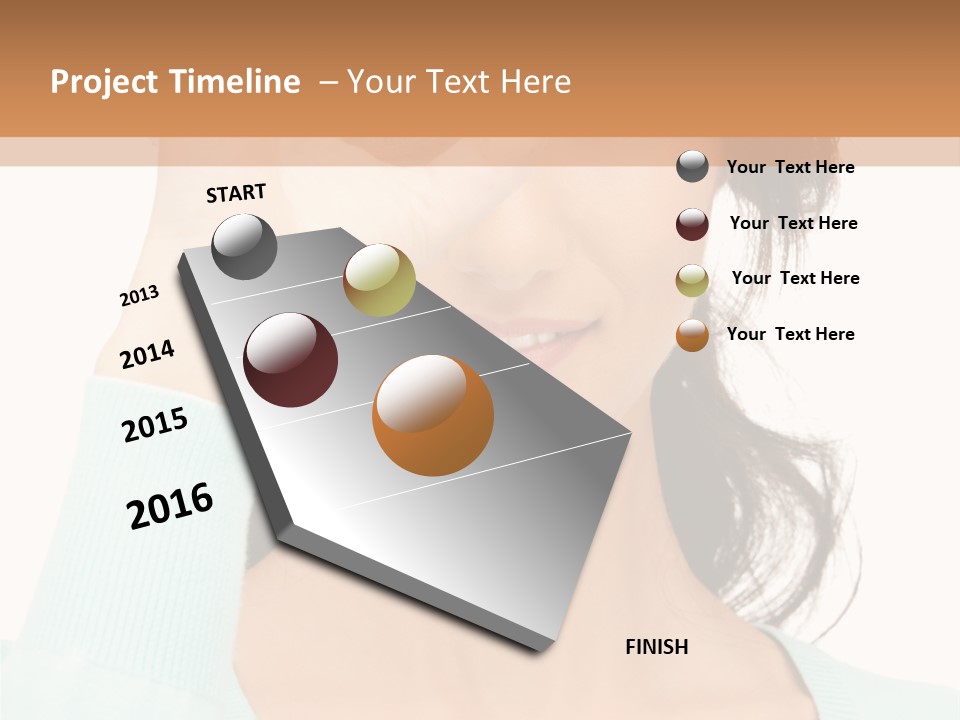 Project Timeline – Your Text Here

START

2013

2014

2015

2016

FINISH

Your Text Here

Your Text Here

Your Text Here

Your Text Here